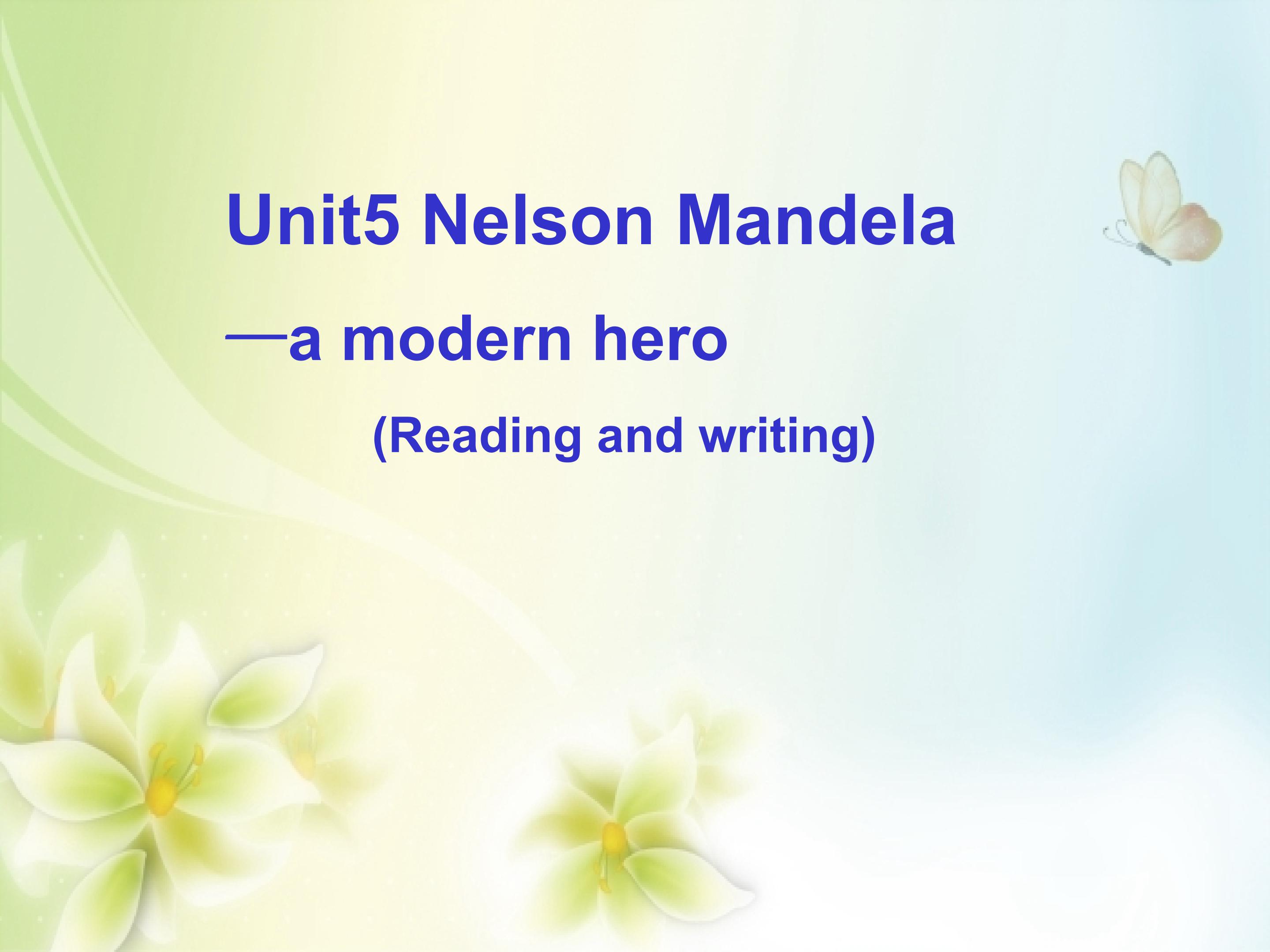 Unit5 Nelson Mandela

—a modern hero

(Reading and writing)